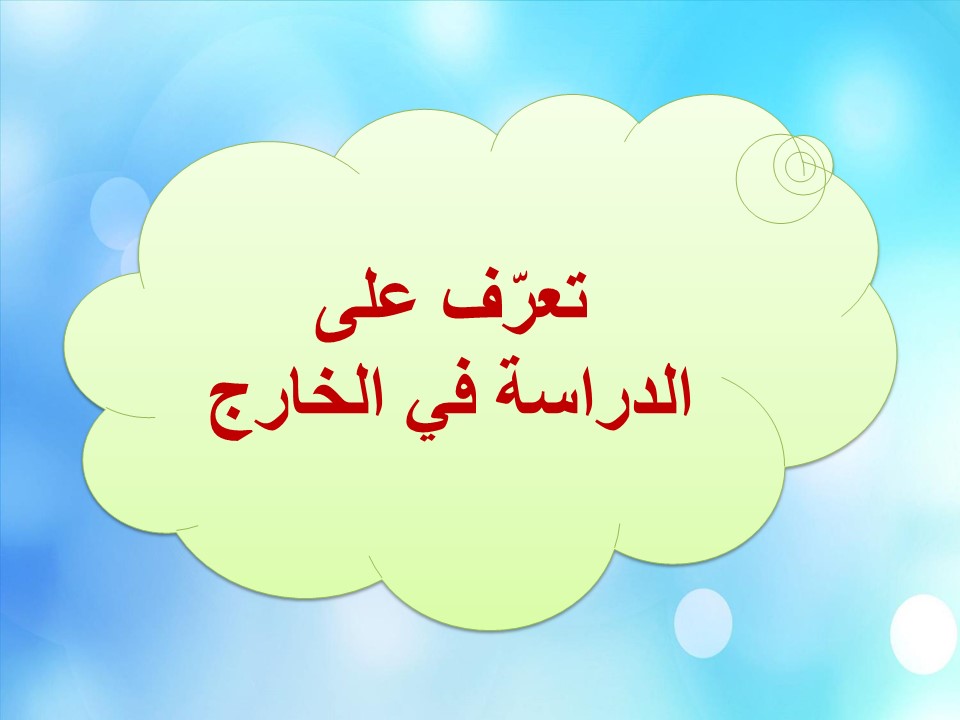 تعرّف على
الدراسة في الخارج